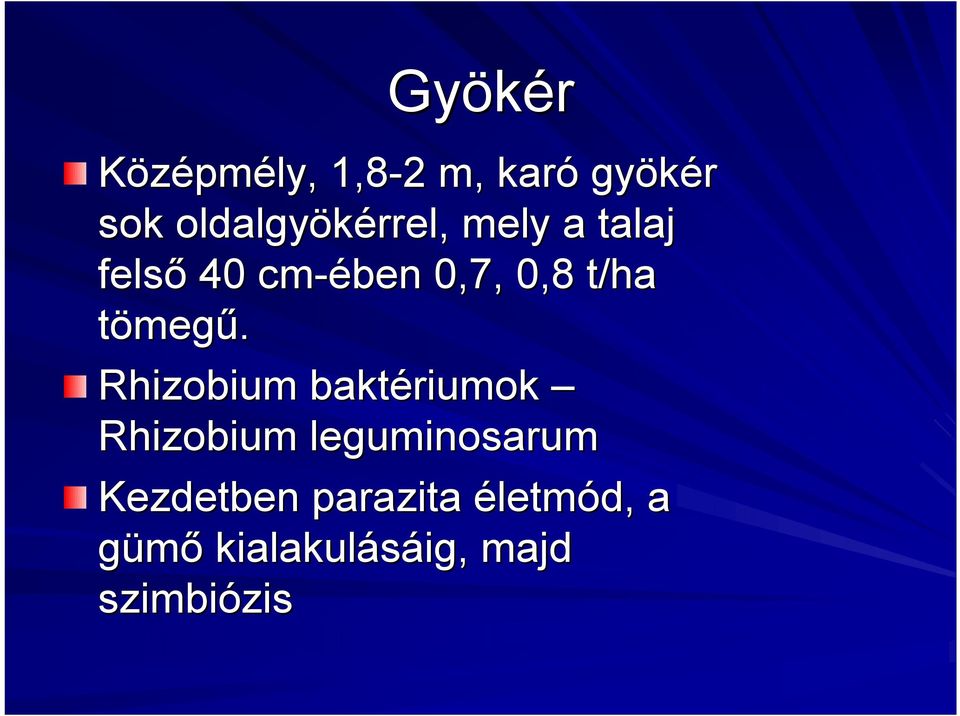 Gyökér

Középmély, 1,8-2 m, karó gyökér sok oldalgyökérrel, mely a talaj felső 40 cm-ében 0,7, 0,8 t/ha tömegű.

Rhizobium baktériumok – Rhizobium leguminosarum

Kezdetben parazita életmód, a gümő kialakulásáig, majd szimbiózis